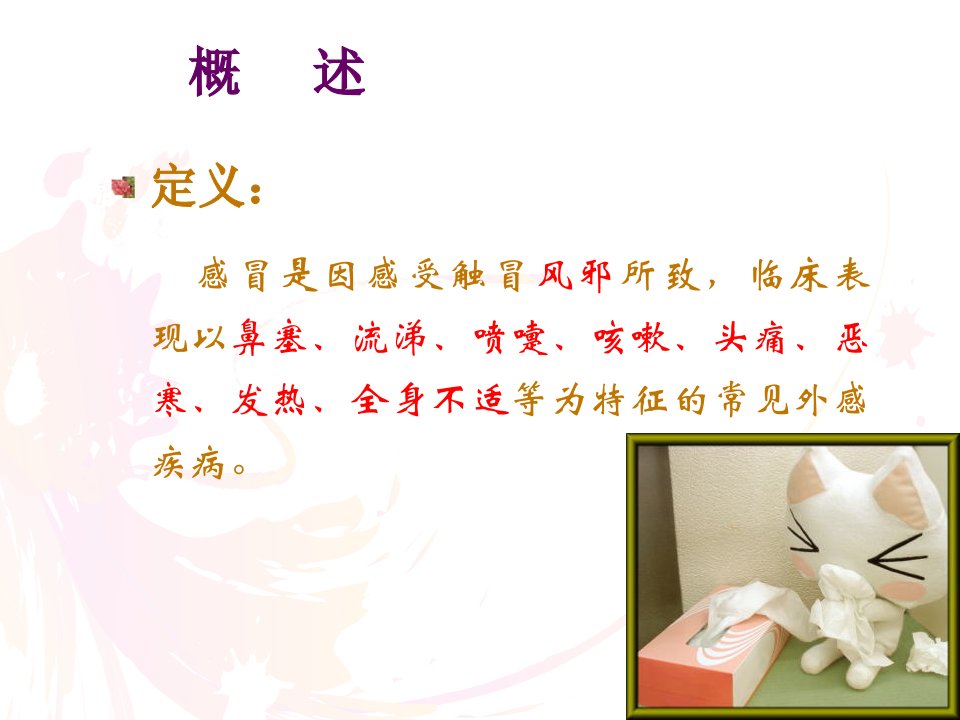 概　述

定义：

感冒是因感受触冒风邪所致，临床表现以鼻塞、流涕、喷嚏、咳嗽、头痛、恶寒、发热、全身不适等为特征的常见外感疾病。